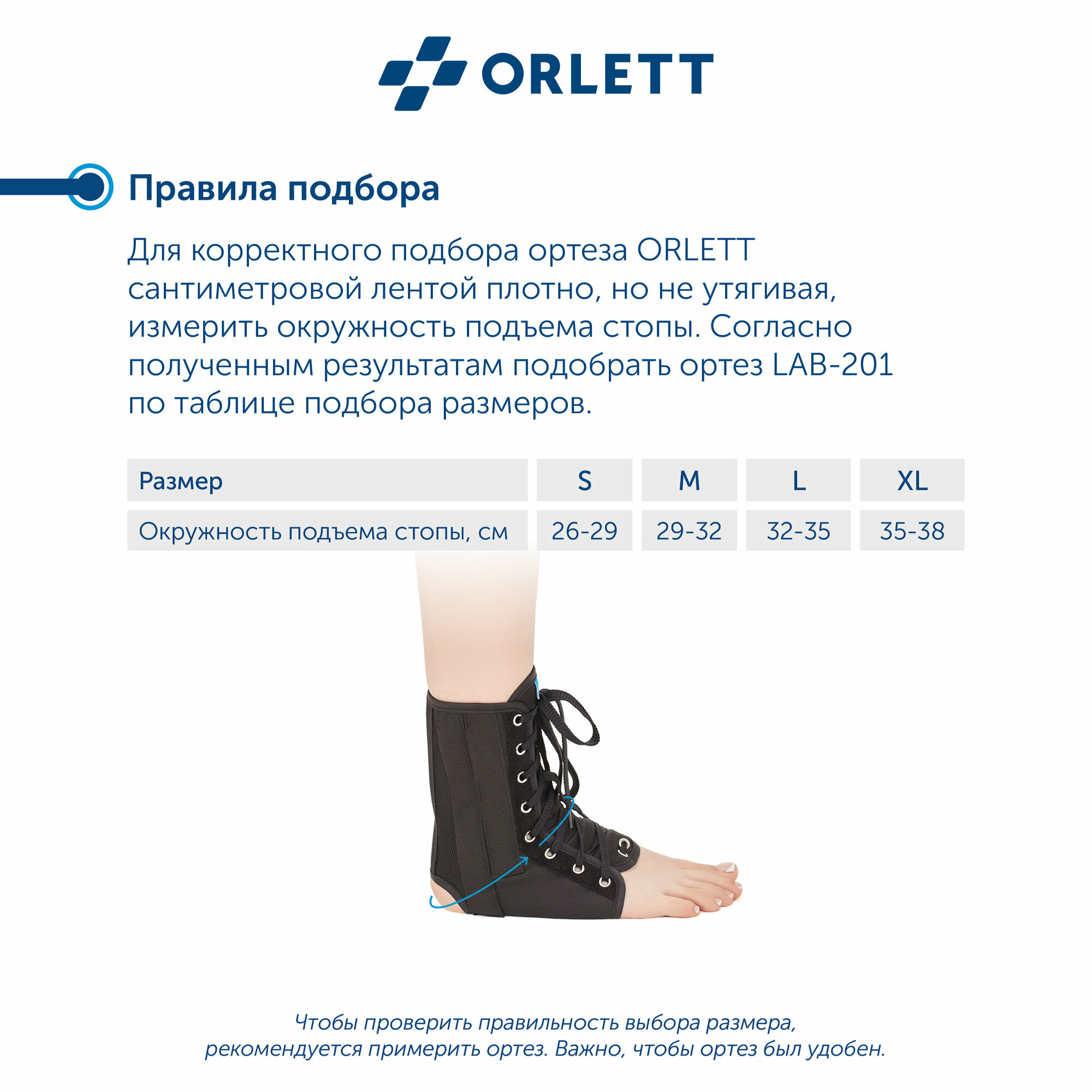 ORLETT

Правила подбора

Для корректного подбора ортеза ORLETT сантиметровой лентой плотно, но не утягивая, измерить окружность подъема стопы. Согласно полученным результатам подобрать ортез LAB-201 по таблице подбора размеров.

| Размер | S | M | L | XL |
|---|---|---|---|---|
| Окружность подъема стопы, см | 26-29 | 29-32 | 32-35 | 35-38 |

Чтобы проверить правильность выбора размера, рекомендуется примерить ортез. Важно, чтобы ортез был удобен.